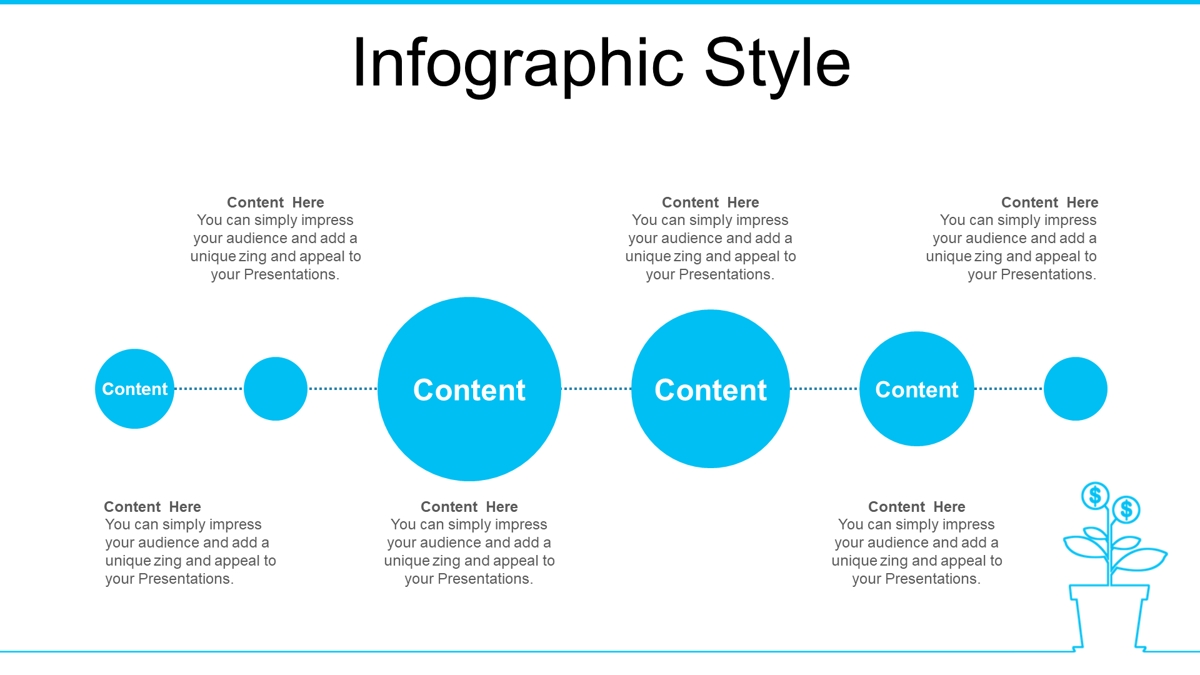 Infographic Style

Content Here
You can simply impress your audience and add a unique zing and appeal to your Presentations.

Content Here
You can simply impress your audience and add a unique zing and appeal to your Presentations.

Content Here
You can simply impress your audience and add a unique zing and appeal to your Presentations.

Content

Content

Content

Content

Content Here
You can simply impress your audience and add a unique zing and appeal to your Presentations.

Content Here
You can simply impress your audience and add a unique zing and appeal to your Presentations.

Content Here
You can simply impress your audience and add a unique zing and appeal to your Presentations.

$

$